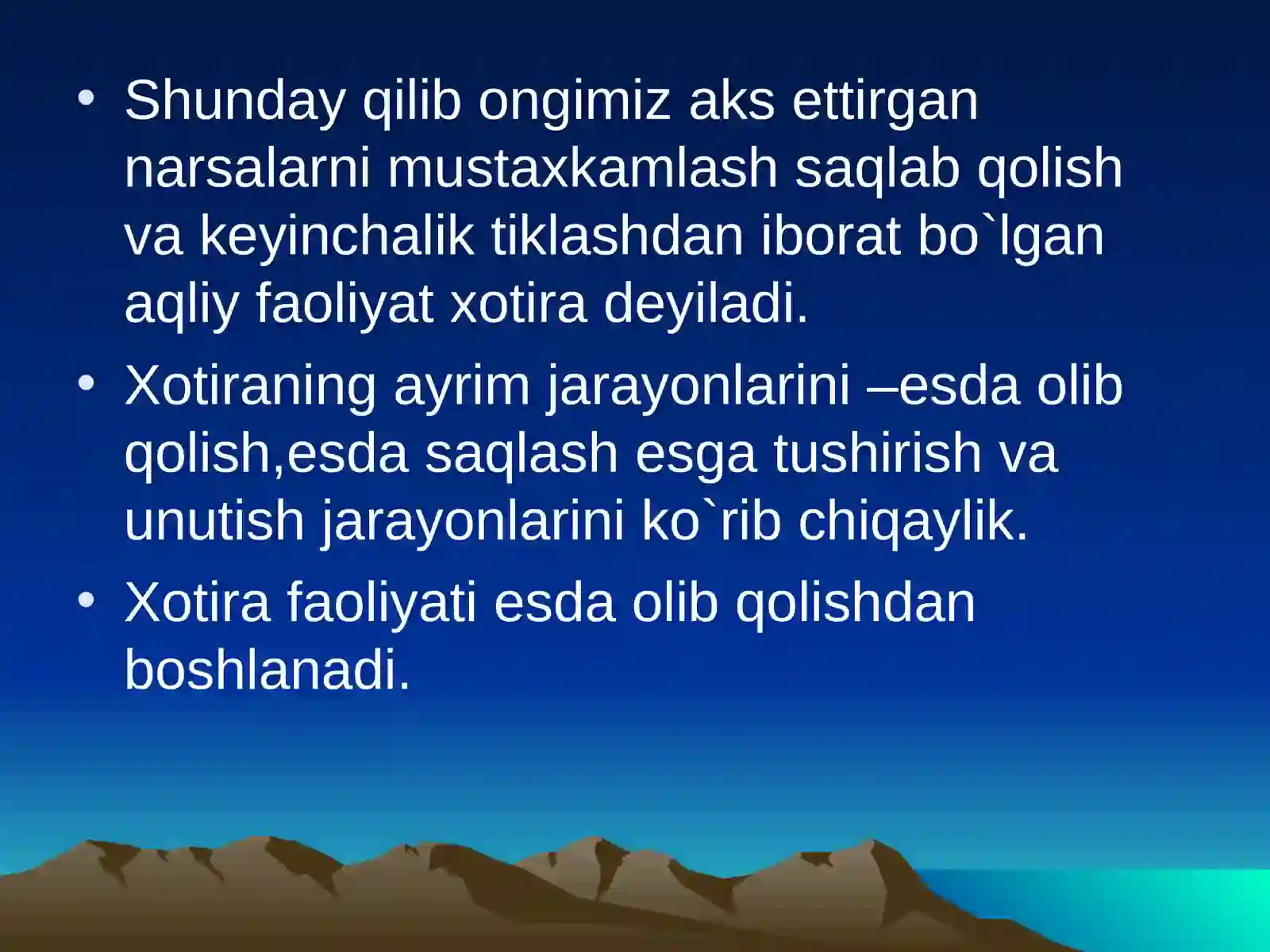 • Shunday qilib ongimiz aks ettirgan narsalarni mustaxkamlash saqlab qolish va keyinchalik tiklashdan iborat bo`lgan aqliy faoliyat xotira deyiladi.

• Xotiraning ayrim jarayonlarini –esda olib qolish,esda saqlash esga tushirish va unutish jarayonlarini ko`rib chiqaylik.

• Xotira faoliyati esda olib qolishdan boshlanadi.